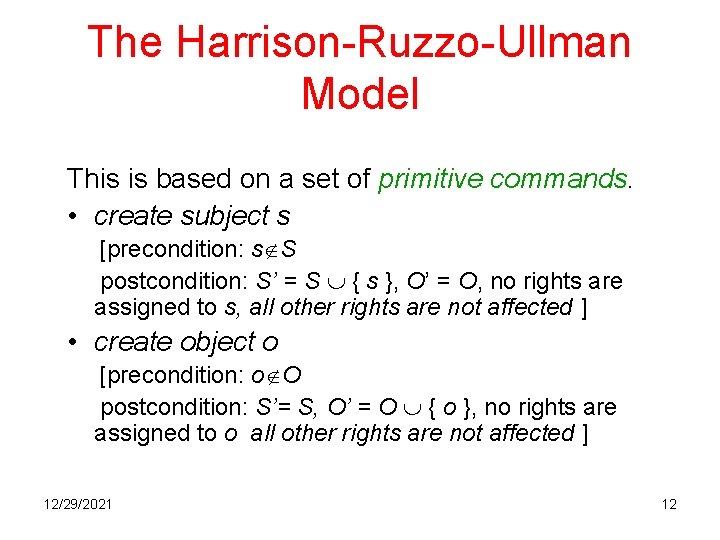 The Harrison-Ruzzo-Ullman Model

This is based on a set of primitive commands.

• create subject s

[precondition: $s \notin S$

postcondition: $S' = S \cup \{ s \}$, $O' = O$, no rights are assigned to s, all other rights are not affected ]

• create object o

[precondition: $o \notin O$

postcondition: $S' = S$, $O' = O \cup \{ o \}$, no rights are assigned to o all other rights are not affected ]

12/29/2021

12